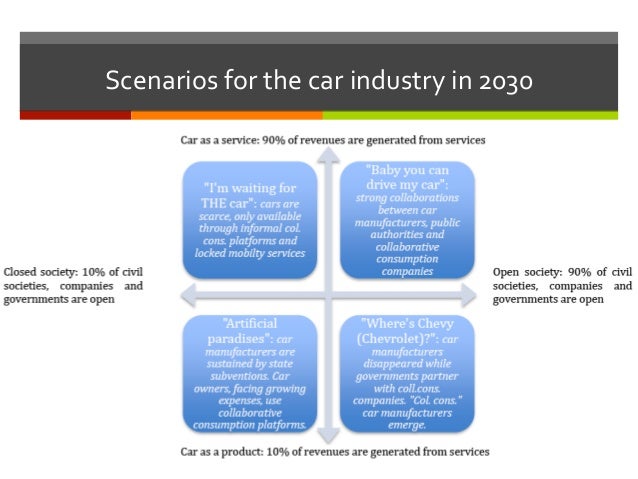 Scenarios for the car industry in 2030

Car as a service: 90% of revenues are generated from services

"I'm waiting for THE car": cars are scarce, only available through informal col. cons. platforms and locked mobilty services

"Baby you can drive my car": strong collaborations between car manufacturers, public authorities and collaborative consumption companies

Closed society: 10% of civil societies, companies and governments are open

Open society: 90% of civil societies, companies and governments are open

"Artificial paradises": car manufacturers are sustained by state subventions. Car owners, facing growing expenses, use collaborative consumption platforms.

"Where's Chevy (Chevrolet)?": car manufacturers disappeared while governments partner with coll.cons. companies. "Col. cons." car manufacturers emerge.

Car as a product: 10% of revenues are generated from services